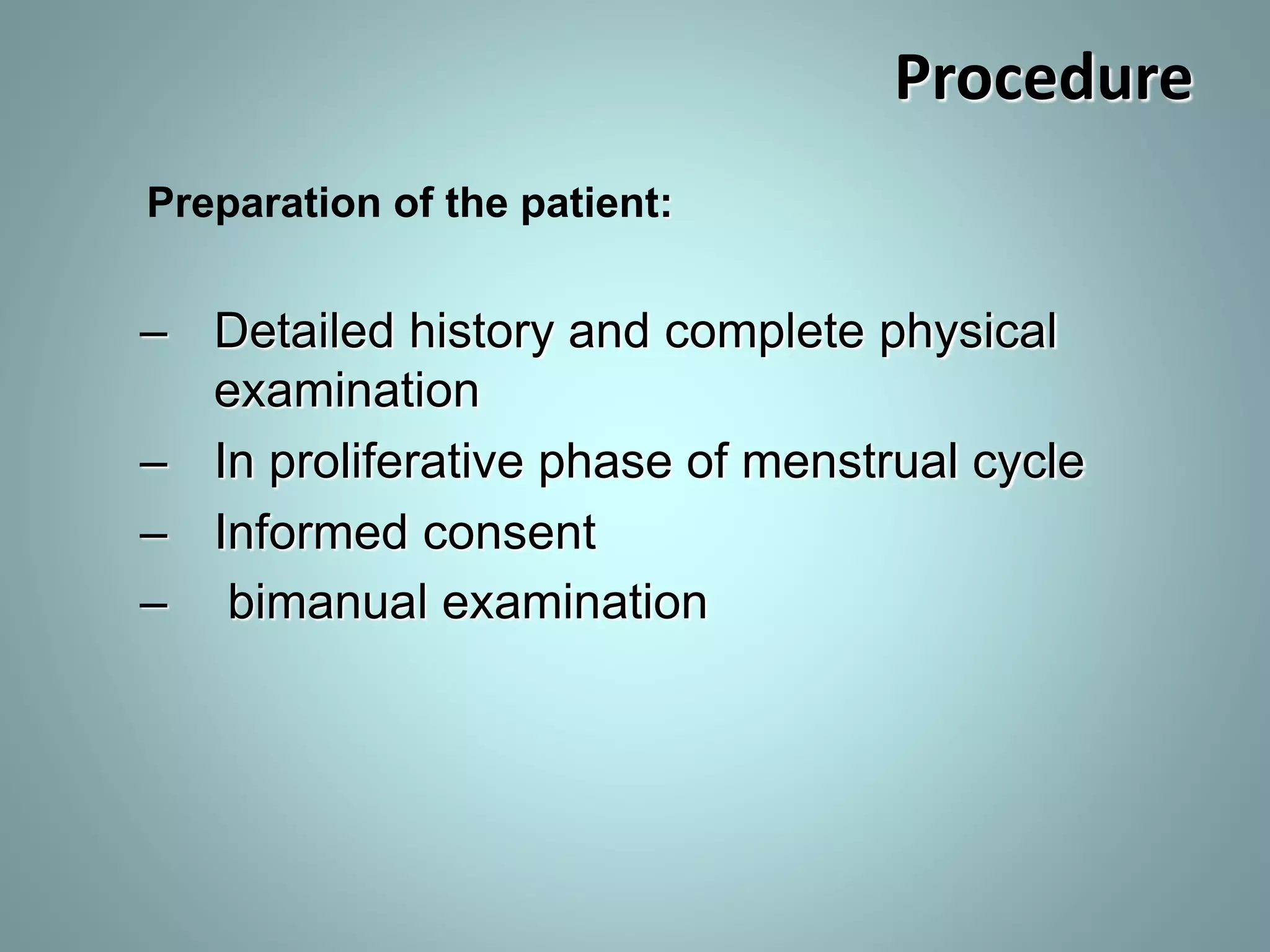 Procedure

Preparation of the patient:

– Detailed history and complete physical examination
– In proliferative phase of menstrual cycle
– Informed consent
– bimanual examination